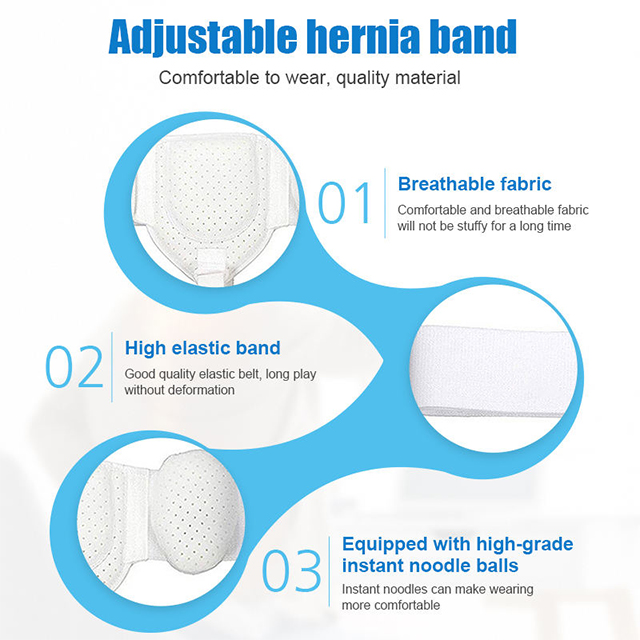 Adjustable hernia band

Comfortable to wear, quality material

01

Breathable fabric

Comfortable and breathable fabric will not be stuffy for a long time

02

High elastic band

Good quality elastic belt, long play without deformation

03

Equipped with high-grade instant noodle balls

Instant noodles can make wearing more comfortable